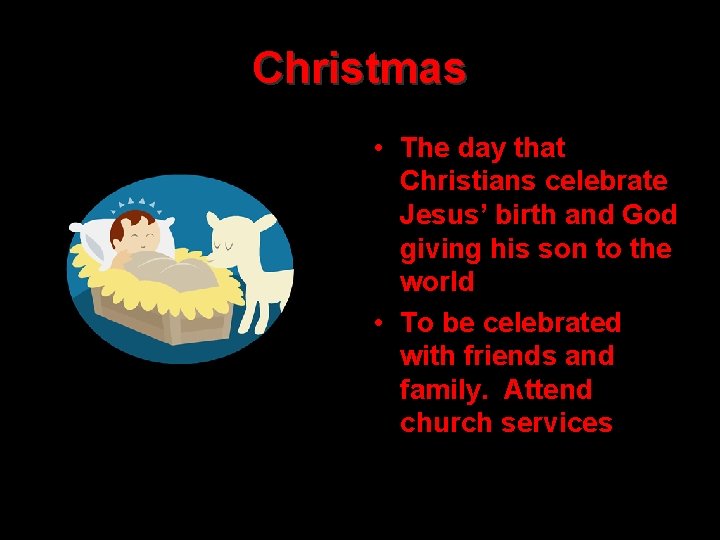 Christmas

• The day that Christians celebrate Jesus’ birth and God giving his son to the world
• To be celebrated with friends and family. Attend church services